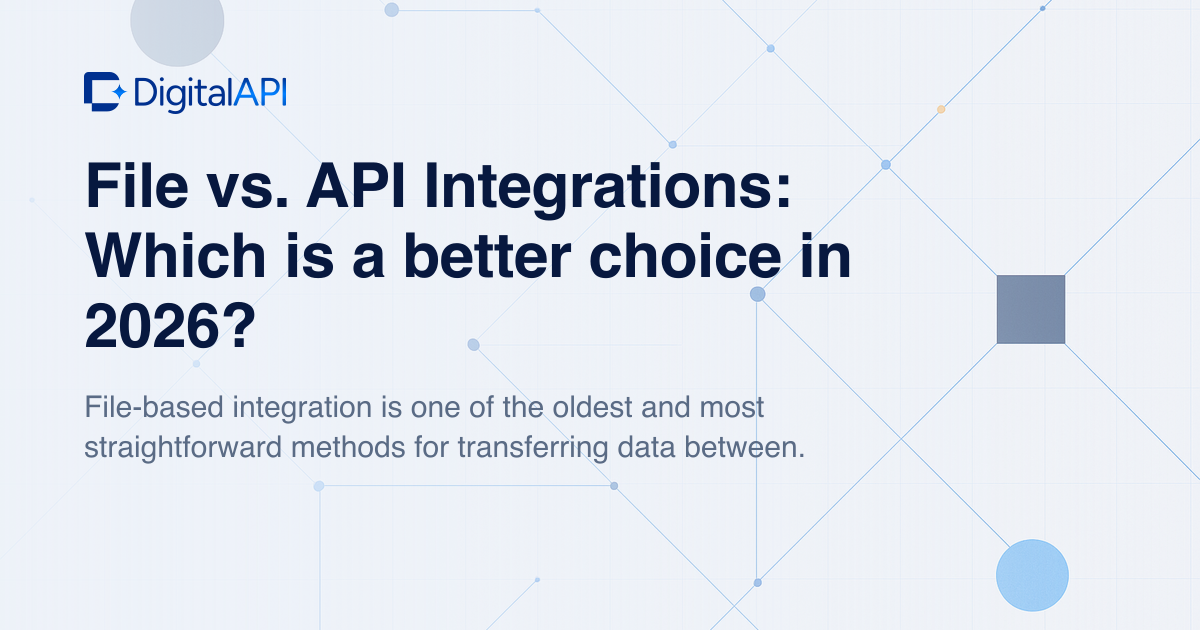 DigitalAPI

File vs. API Integrations: Which is a better choice in 2026?

File-based integration is one of the oldest and most straightforward methods for transferring data between.